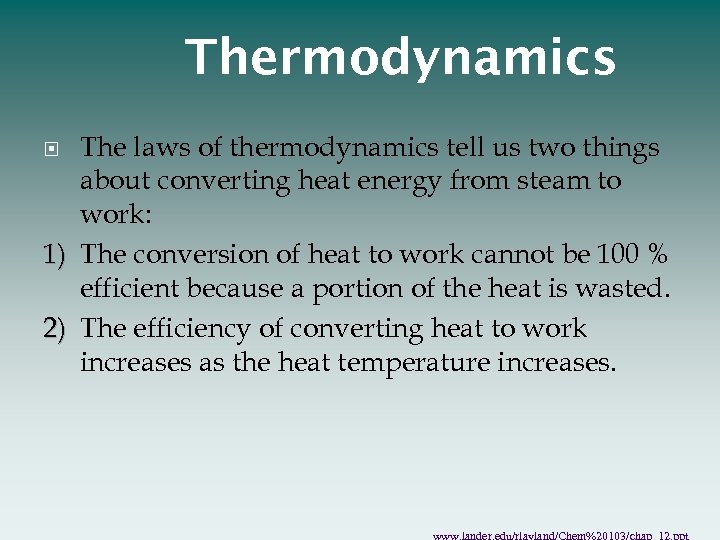 Thermodynamics

The laws of thermodynamics tell us two things about converting heat energy from steam to work:

1) The conversion of heat to work cannot be 100 % efficient because a portion of the heat is wasted.

2) The efficiency of converting heat to work increases as the heat temperature increases.

www.lander.edu/rlayland/Chem%20103/chap_12.ppt